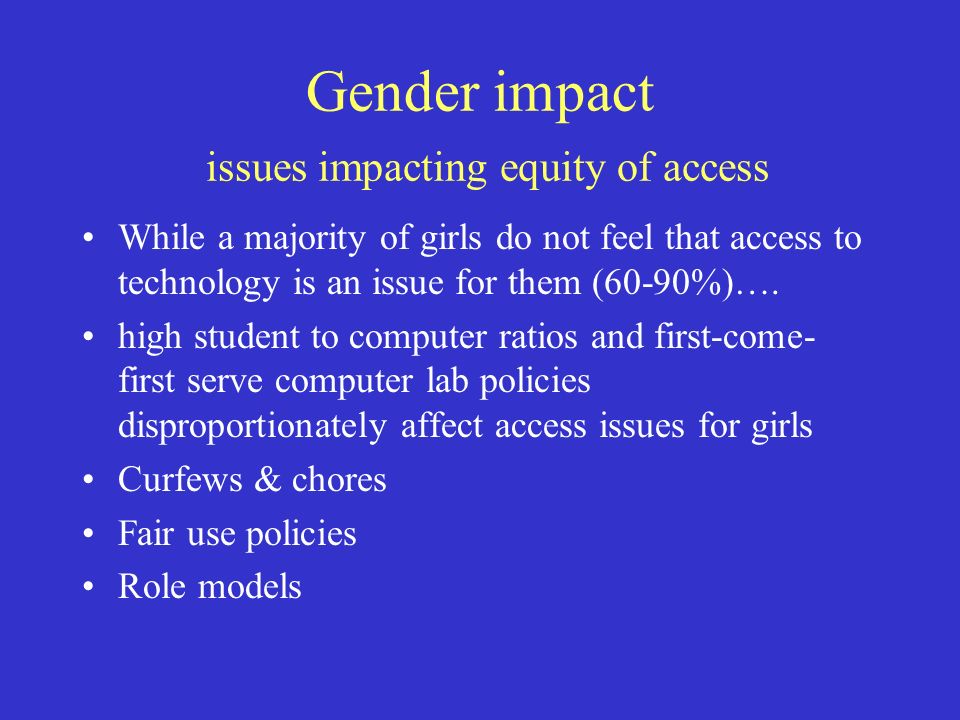 Gender impact

issues impacting equity of access

• While a majority of girls do not feel that access to technology is an issue for them (60-90%)….
• high student to computer ratios and first-come-first serve computer lab policies disproportionately affect access issues for girls
• Curfews & chores
• Fair use policies
• Role models